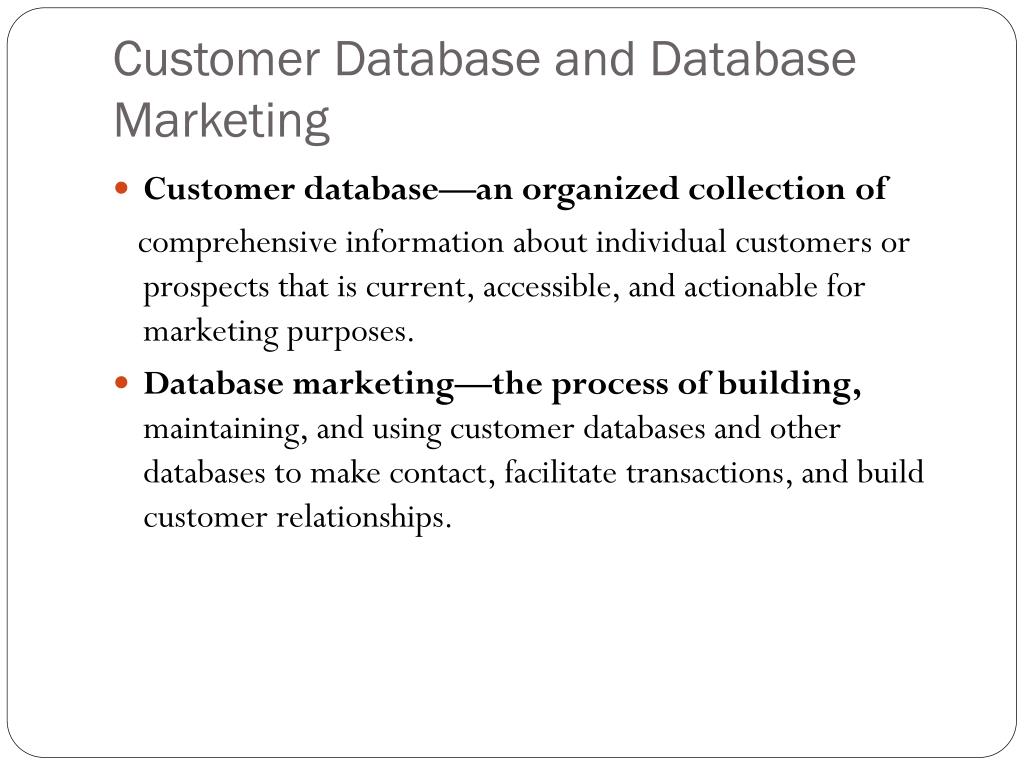 Customer Database and Database Marketing

Customer database—an organized collection of comprehensive information about individual customers or prospects that is current, accessible, and actionable for marketing purposes.

Database marketing—the process of building, maintaining, and using customer databases and other databases to make contact, facilitate transactions, and build customer relationships.